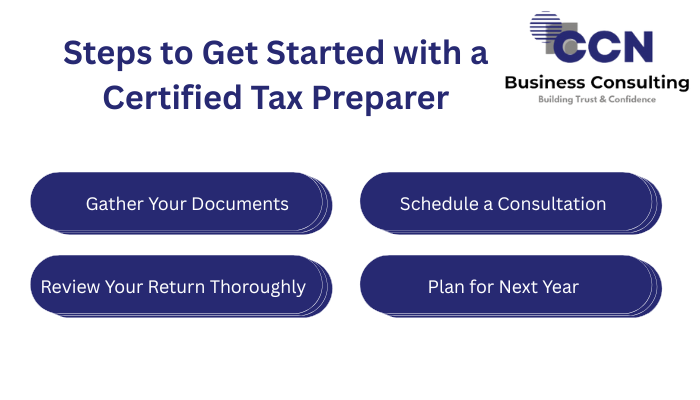 Steps to Get Started with a Certified Tax Preparer

CCN
Business Consulting
Building Trust & Confidence

Gather Your Documents

Schedule a Consultation

Review Your Return Thoroughly

Plan for Next Year